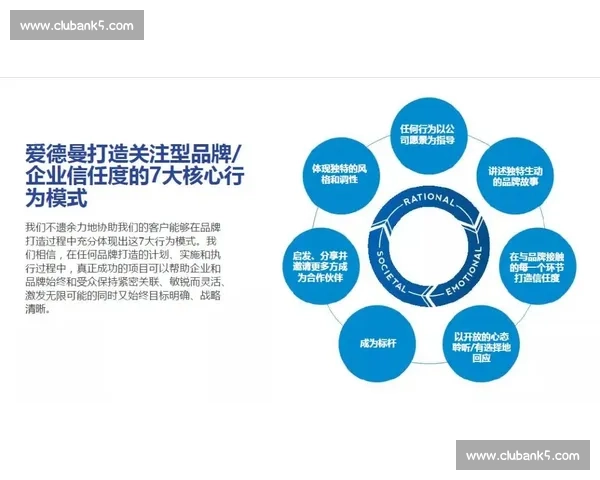 www.clubank5.com

爱德曼打造关注型品牌/企业信任度的7大核心行为模式

我们不遗余力地协助我们的客户能够在品牌打造过程中充分体现出这7大行为模式。我们相信，在任何品牌打造的计划、实施和执行过程中，真正成功的项目可以帮助企业和品牌始终和受众保持紧密关联、敏锐而灵活、激发无限可能的同时又始终目标明确、战略清晰。

任何行为以公司愿景为指导

讲述独特生动的品牌故事

在与品牌接触的每一个环节打造信任度

以开放的心态聆听/有选择地回应

成为标杆

启发、分享并邀请更多方成为合作伙伴

体现独特的风格和调性

RATIONAL

EMOTIONAL

SOCIETAL

www.clubank5.com